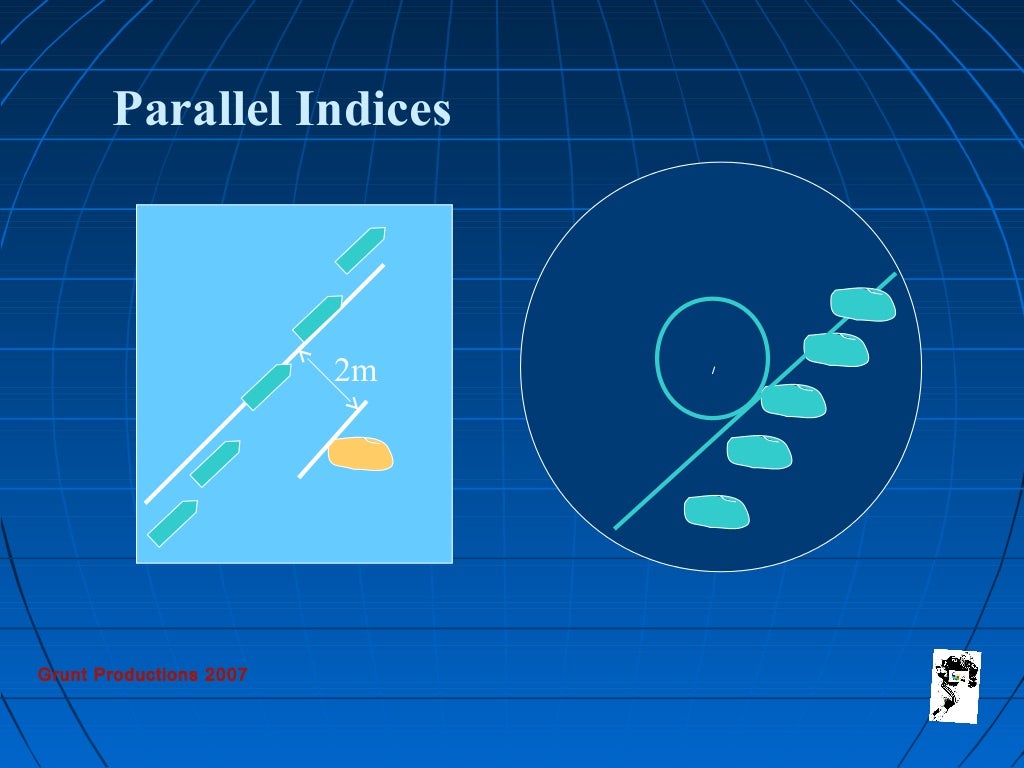 Parallel Indices

2m

Grunt Productions 2007